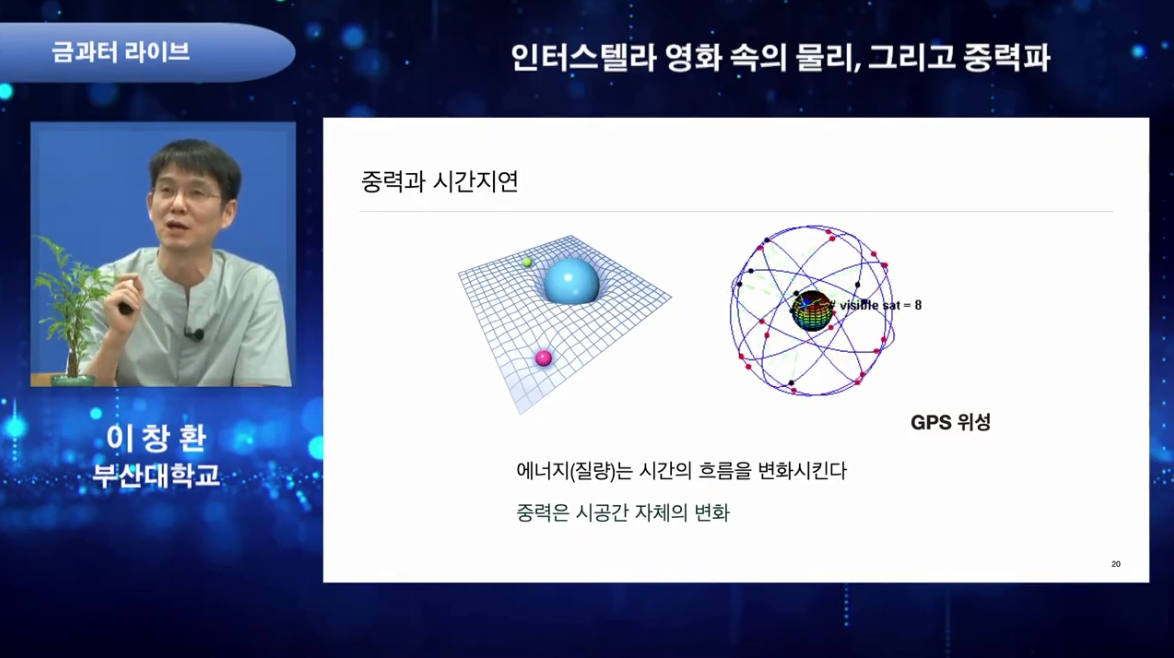 금과터 라이브

인터스텔라 영화 속의 물리, 그리고 중력파

이 창 환
부산대학교

중력과 시간지연

# visible sat = 8

GPS 위성

에너지(질량)는 시간의 흐름을 변화시킨다

중력은 시공간 자체의 변화

20